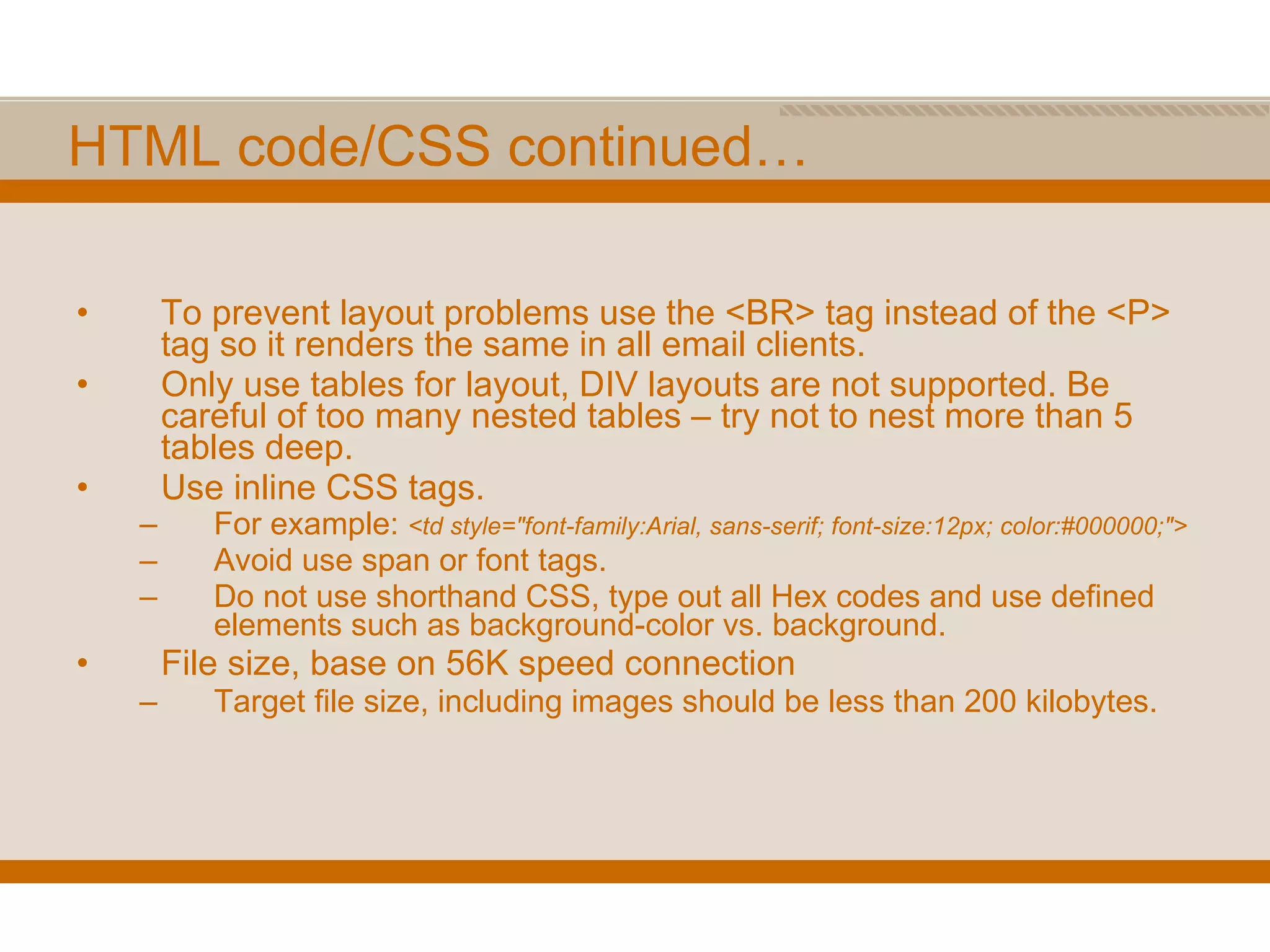 HTML code/CSS continued…

• To prevent layout problems use the <BR> tag instead of the <P> tag so it renders the same in all email clients.
• Only use tables for layout, DIV layouts are not supported. Be careful of too many nested tables – try not to nest more than 5 tables deep.
• Use inline CSS tags.
– For example: <td style="font-family:Arial, sans-serif; font-size:12px; color:#000000;">
– Avoid use span or font tags.
– Do not use shorthand CSS, type out all Hex codes and use defined elements such as background-color vs. background.
• File size, base on 56K speed connection
– Target file size, including images should be less than 200 kilobytes.